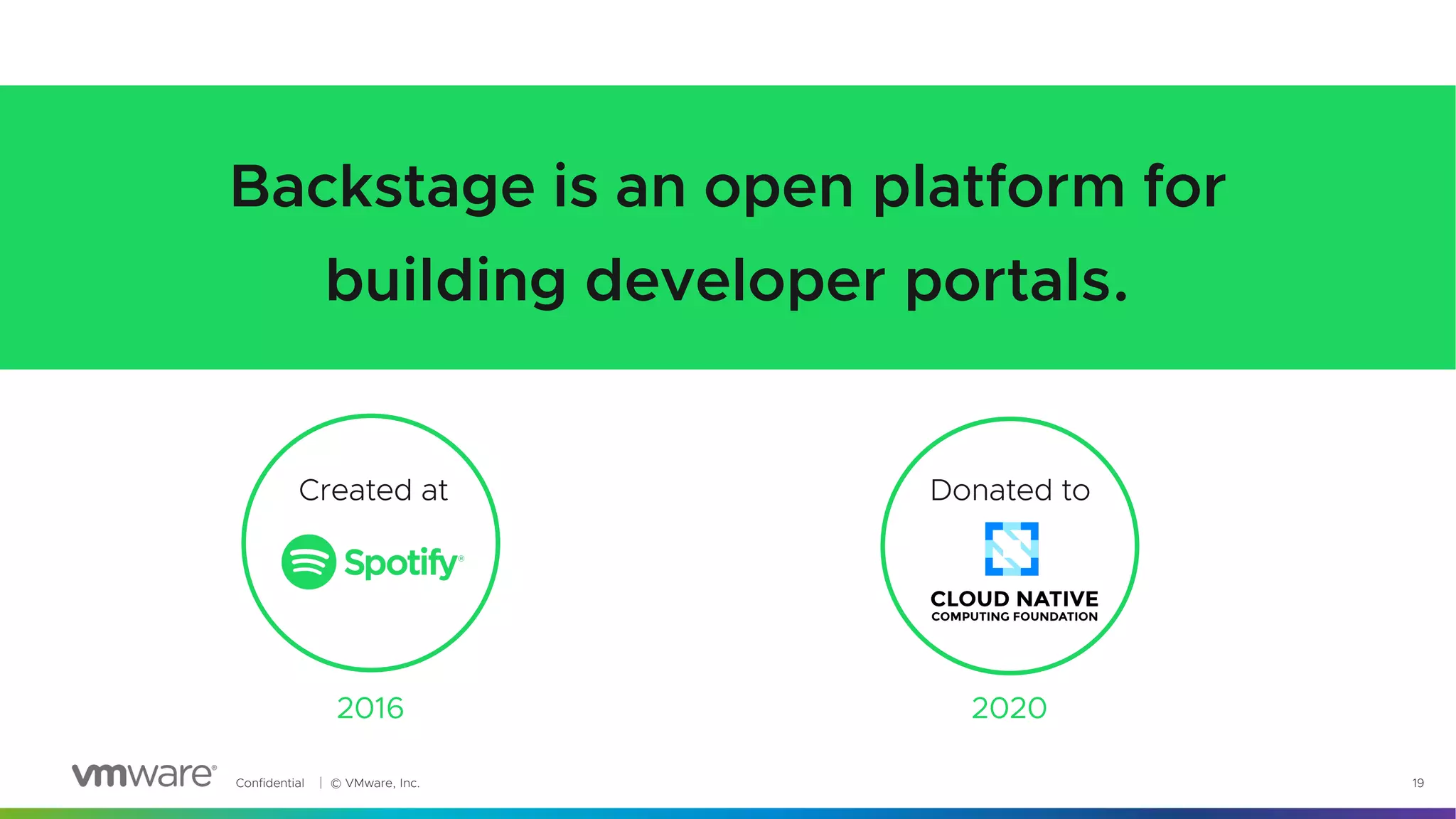 Backstage is an open platform for building developer portals.

Created at

Spotify®

2016

Donated to

CLOUD NATIVE
COMPUTING FOUNDATION

2020

vmware® Confidential | © VMware, Inc.

19